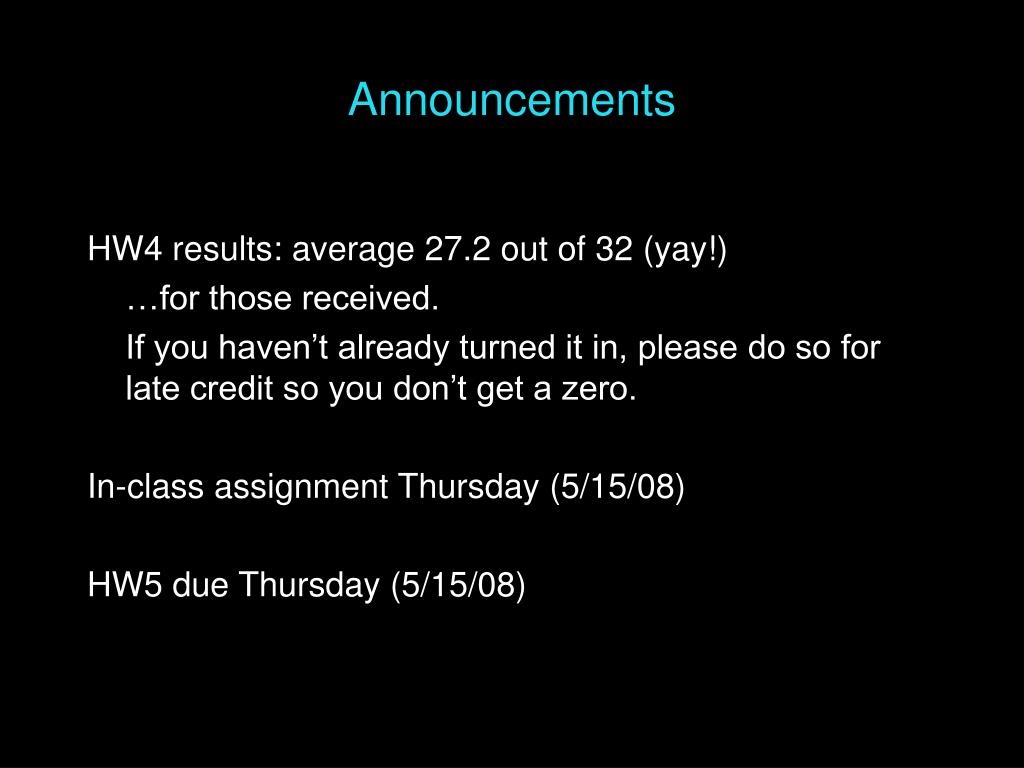 Announcements

HW4 results: average 27.2 out of 32 (yay!)

…for those received.

If you haven’t already turned it in, please do so for late credit so you don’t get a zero.

In-class assignment Thursday (5/15/08)

HW5 due Thursday (5/15/08)